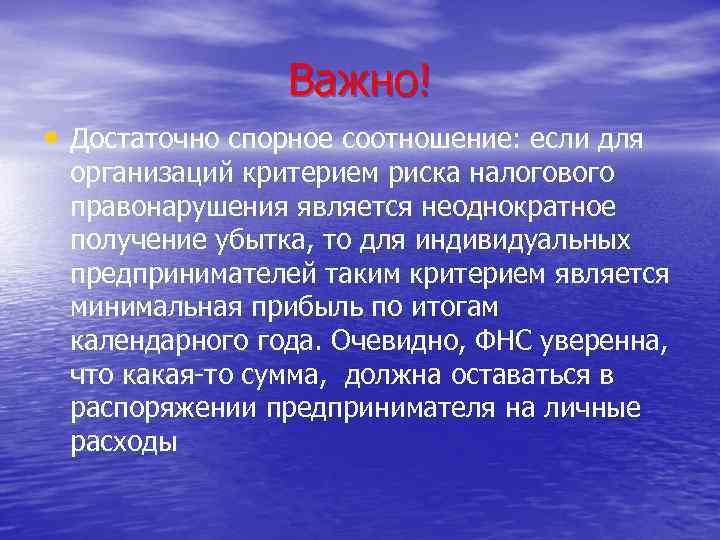 Важно!

• Достаточно спорное соотношение: если для организаций критерием риска налогового правонарушения является неоднократное получение убытка, то для индивидуальных предпринимателей таким критерием является минимальная прибыль по итогам календарного года. Очевидно, ФНС уверенна, что какая-то сумма,  должна оставаться в распоряжении предпринимателя на личные расходы